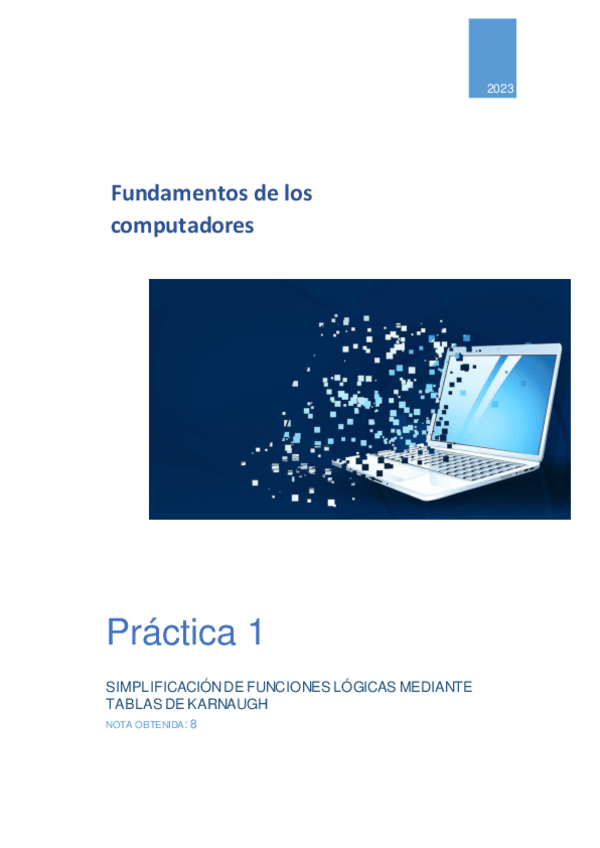 2023

Fundamentos de los computadores

Práctica 1

SIMPLIFICACIÓN DE FUNCIONES LÓGICAS MEDIANTE TABLAS DE KARNAUGH

NOTA OBTENIDA: 8